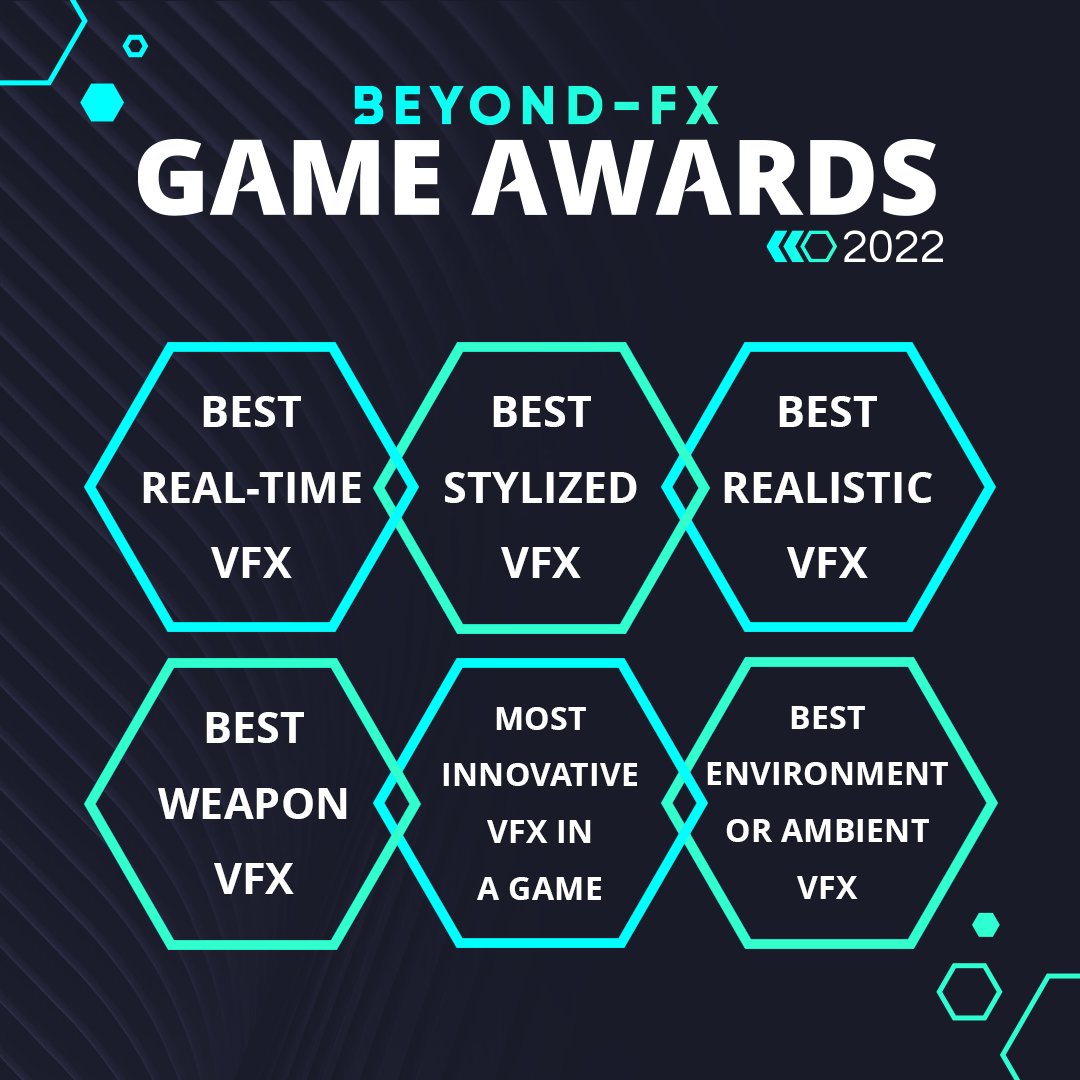 BEYOND-FX
GAME AWARDS
2022

BEST REAL-TIME VFX

BEST STYLIZED VFX

BEST REALISTIC VFX

BEST WEAPON VFX

MOST INNOVATIVE VFX IN A GAME

BEST ENVIRONMENT OR AMBIENT VFX